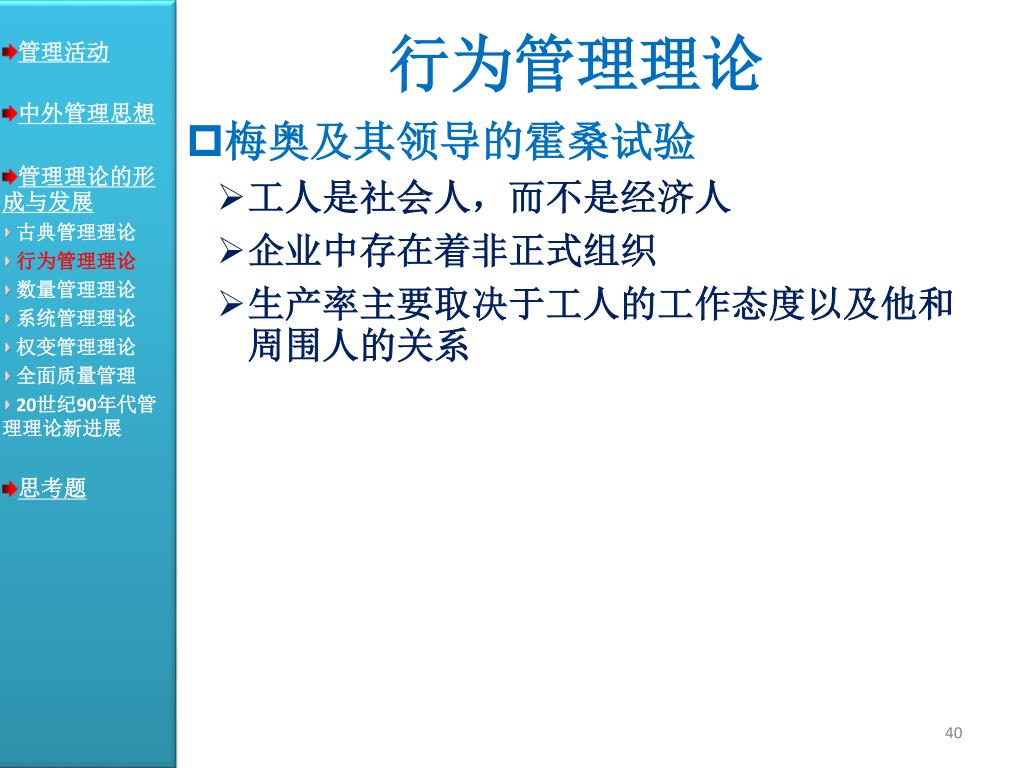 管理活动

中外管理思想

管理理论的形成与发展
古典管理理论
行为管理理论
数量管理理论
系统管理理论
权变管理理论
全面质量管理
20世纪90年代管理理论新进展

思考题

行为管理理论

梅奥及其领导的霍桑试验
工人是社会人，而不是经济人
企业中存在着非正式组织
生产率主要取决于工人的工作态度以及他和周围人的关系

40